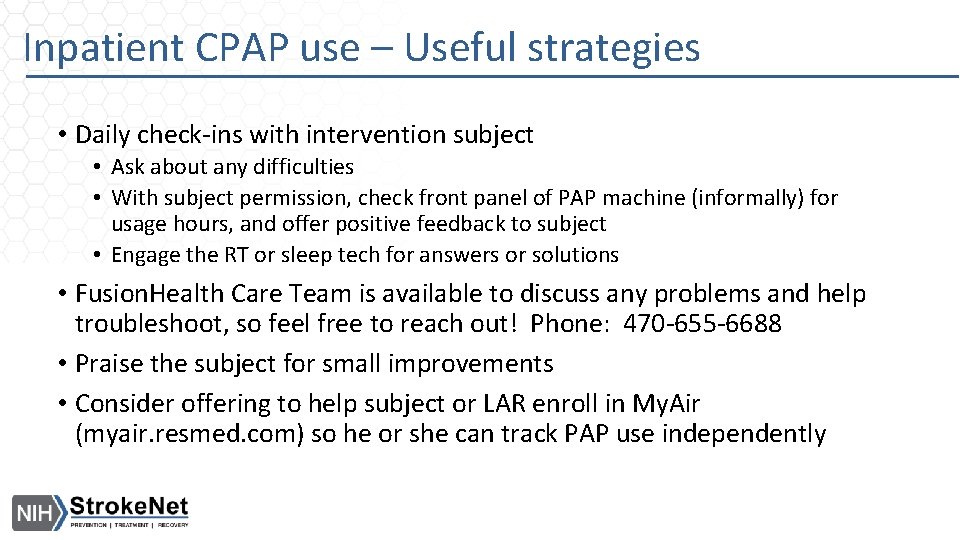 Inpatient CPAP use – Useful strategies

• Daily check-ins with intervention subject
• Ask about any difficulties
• With subject permission, check front panel of PAP machine (informally) for usage hours, and offer positive feedback to subject
• Engage the RT or sleep tech for answers or solutions

• FusionHealth Care Team is available to discuss any problems and help troubleshoot, so feel free to reach out! Phone: 470-655-6688
• Praise the subject for small improvements
• Consider offering to help subject or LAR enroll in MyAir (myair.resmed.com) so he or she can track PAP use independently

NIH StrokeNet
PREVENTION | TREATMENT | RECOVERY